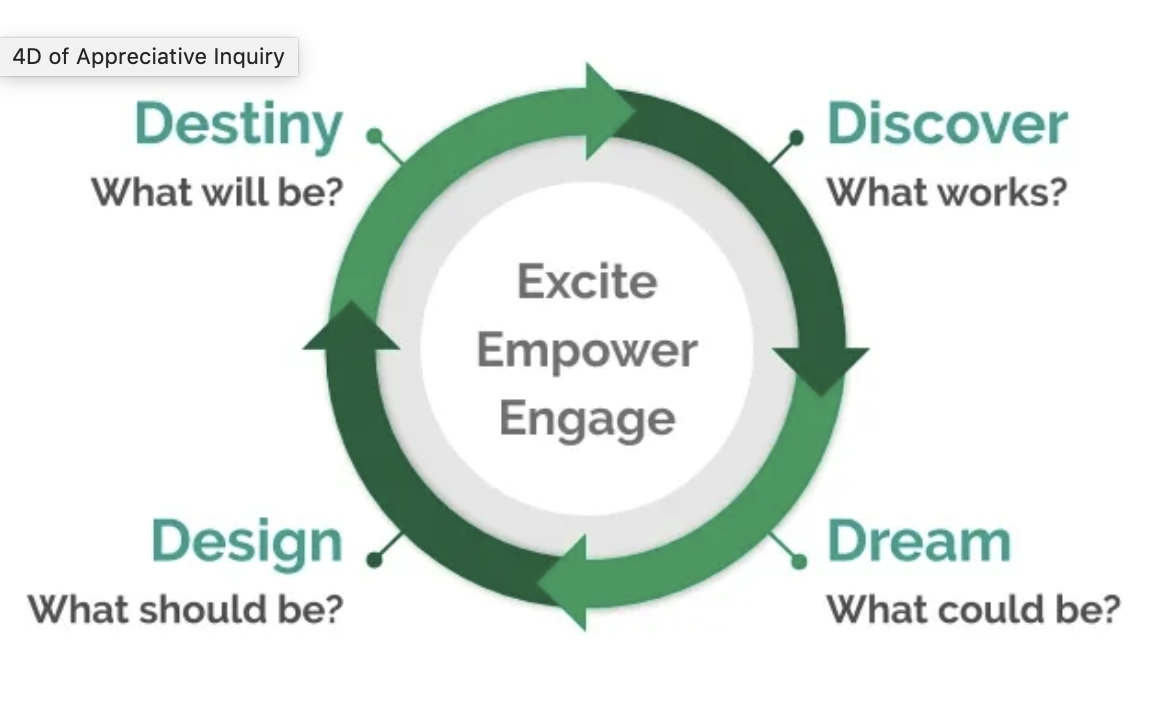 4D of Appreciative Inquiry

Destiny
What will be?

Discover
What works?

Excite
Empower
Engage

Design
What should be?

Dream
What could be?